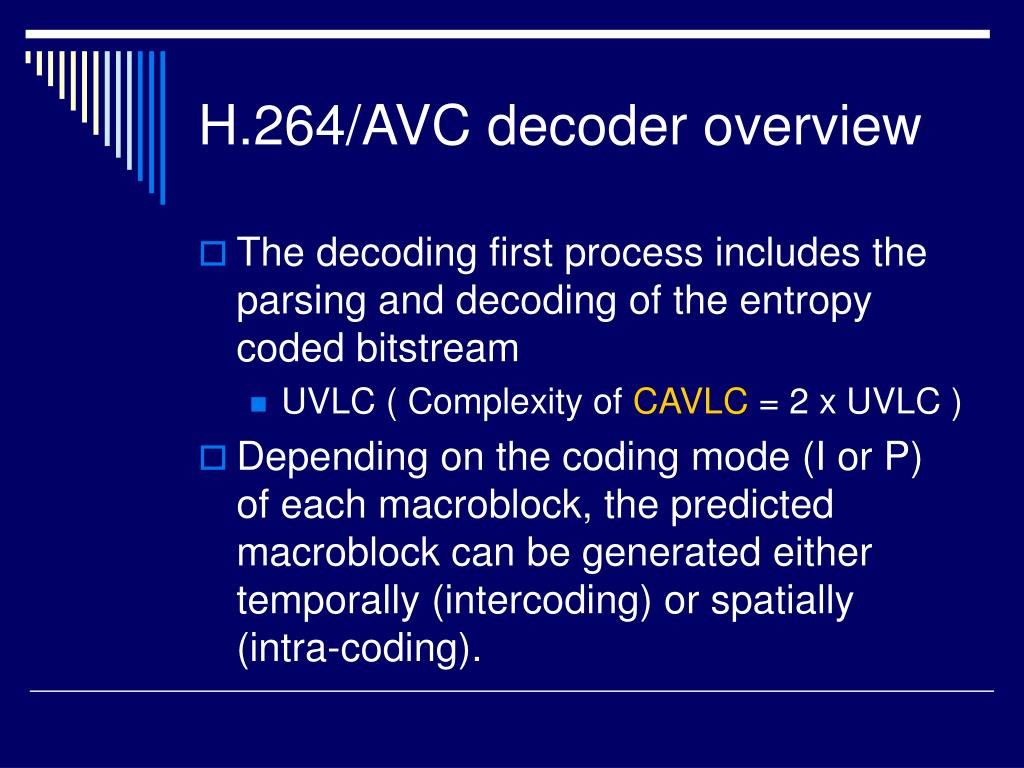 H.264/AVC decoder overview

The decoding first process includes the parsing and decoding of the entropy coded bitstream

UVLC ( Complexity of CAVLC = 2 x UVLC )

Depending on the coding mode (I or P) of each macroblock, the predicted macroblock can be generated either temporally (intercoding) or spatially (intra-coding).